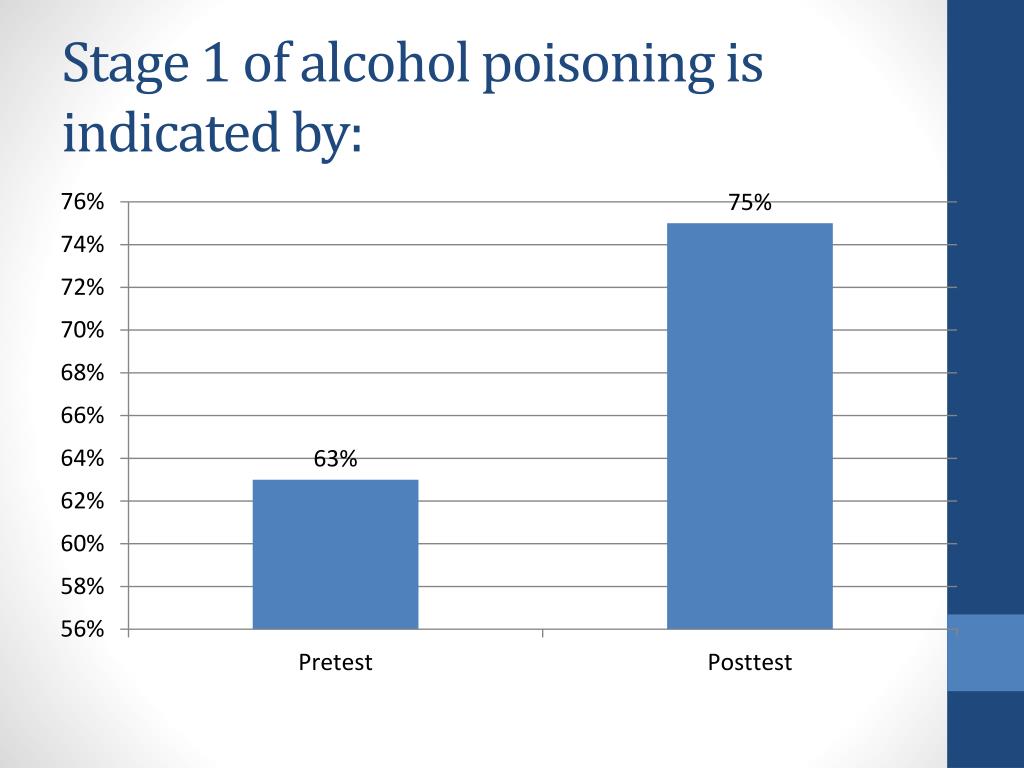 Stage 1 of alcohol poisoning is indicated by:

76%
74%
72%
70%
68%
66%
64%
62%
60%
58%
56%

63%
75%

Pretest
Posttest